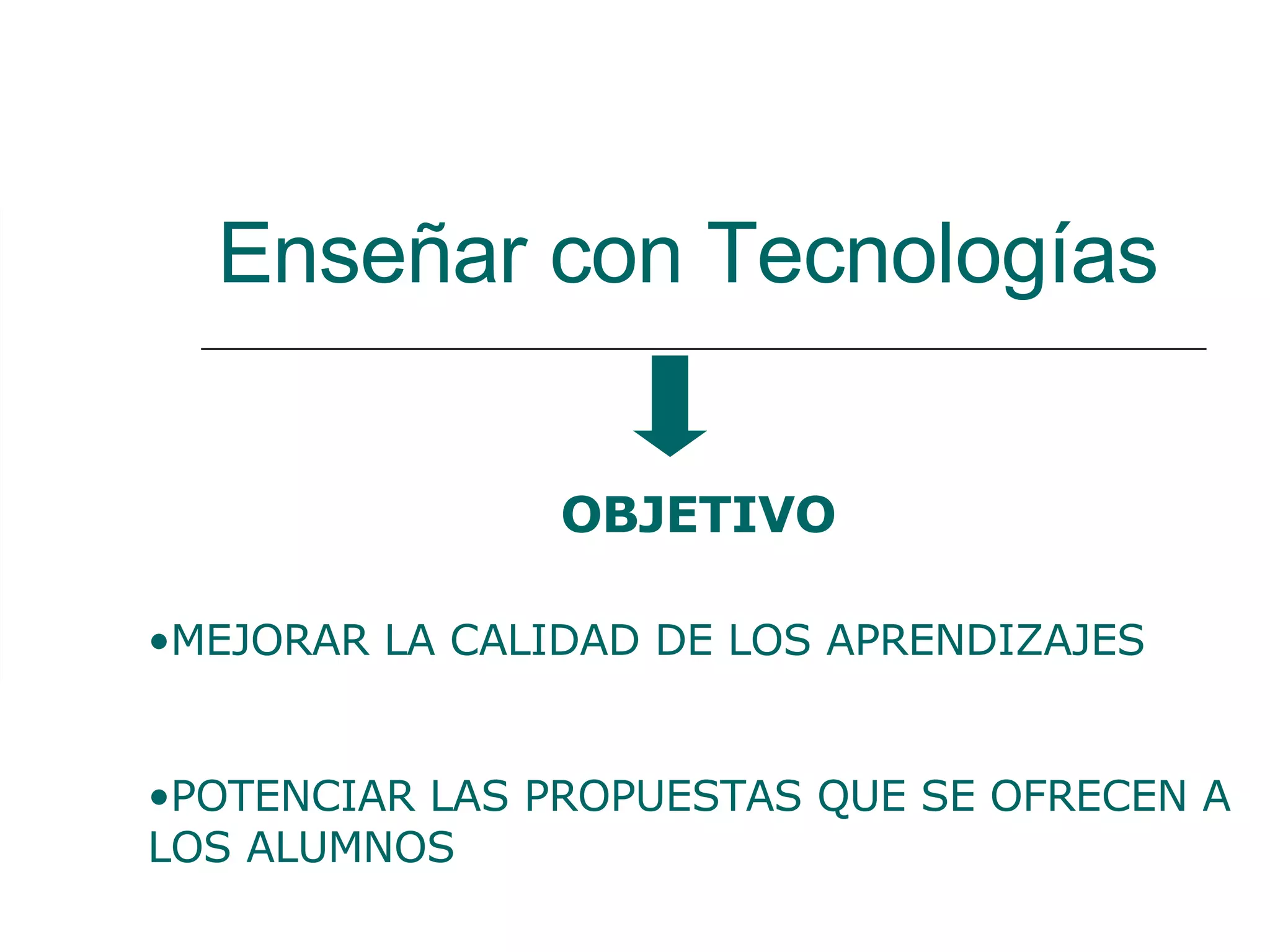 Enseñar con Tecnologías

OBJETIVO

•MEJORAR LA CALIDAD DE LOS APRENDIZAJES

•POTENCIAR LAS PROPUESTAS QUE SE OFRECEN A LOS ALUMNOS